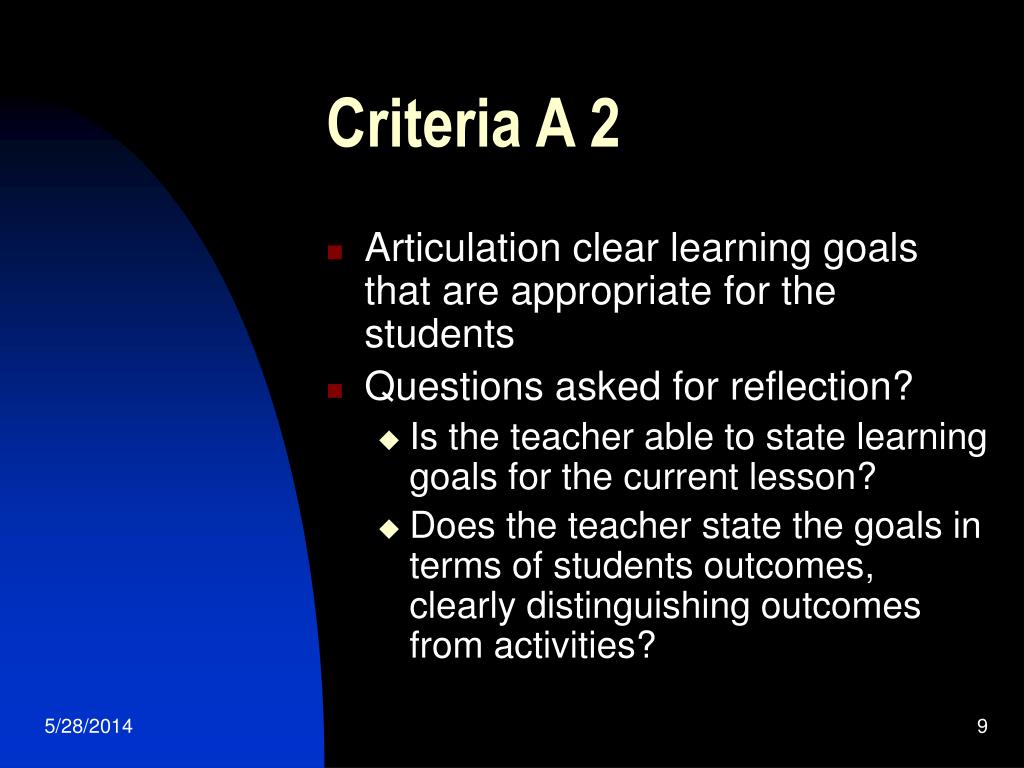 Criteria A 2

- Articulation clear learning goals that are appropriate for the students
- Questions asked for reflection?
  - Is the teacher able to state learning goals for the current lesson?
  - Does the teacher state the goals in terms of students outcomes, clearly distinguishing outcomes from activities?

5/28/2014

9